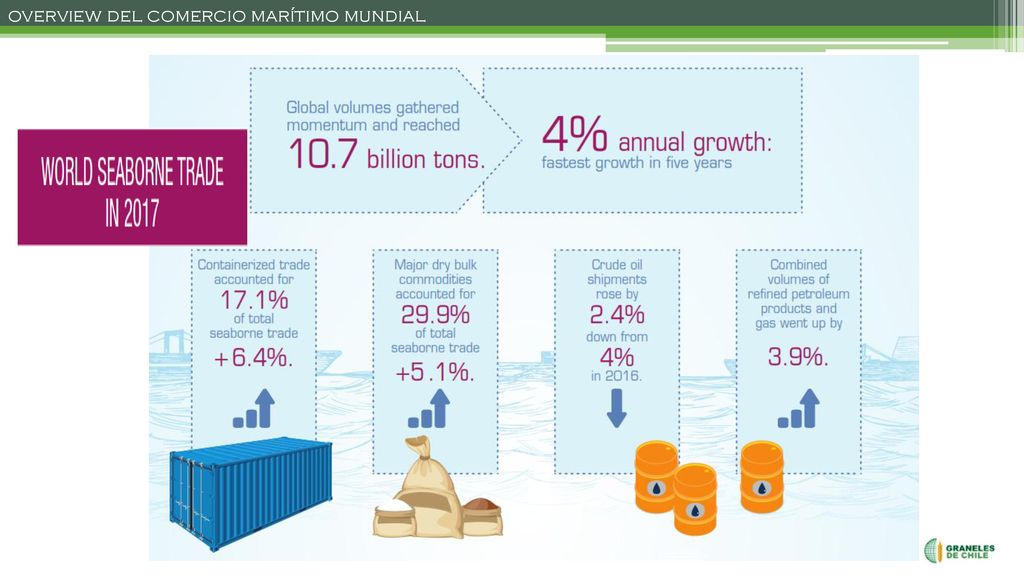 OVERVIEW DEL COMERCIO MARÍTIMO MUNDIAL

WORLD SEABORNE TRADE IN 2017

Global volumes gathered momentum and reached 10.7 billion tons.

4% annual growth: fastest growth in five years

Containerized trade accounted for 17.1% of total seaborne trade +6.4%.

Major dry bulk commodities accounted for 29.9% of total seaborne trade +5 .1%.

Crude oil shipments rose by 2.4% down from 4% in 2016.

Combined volumes of refined petroleum products and gas went up by 3.9%.

GRANELES DE CHILE